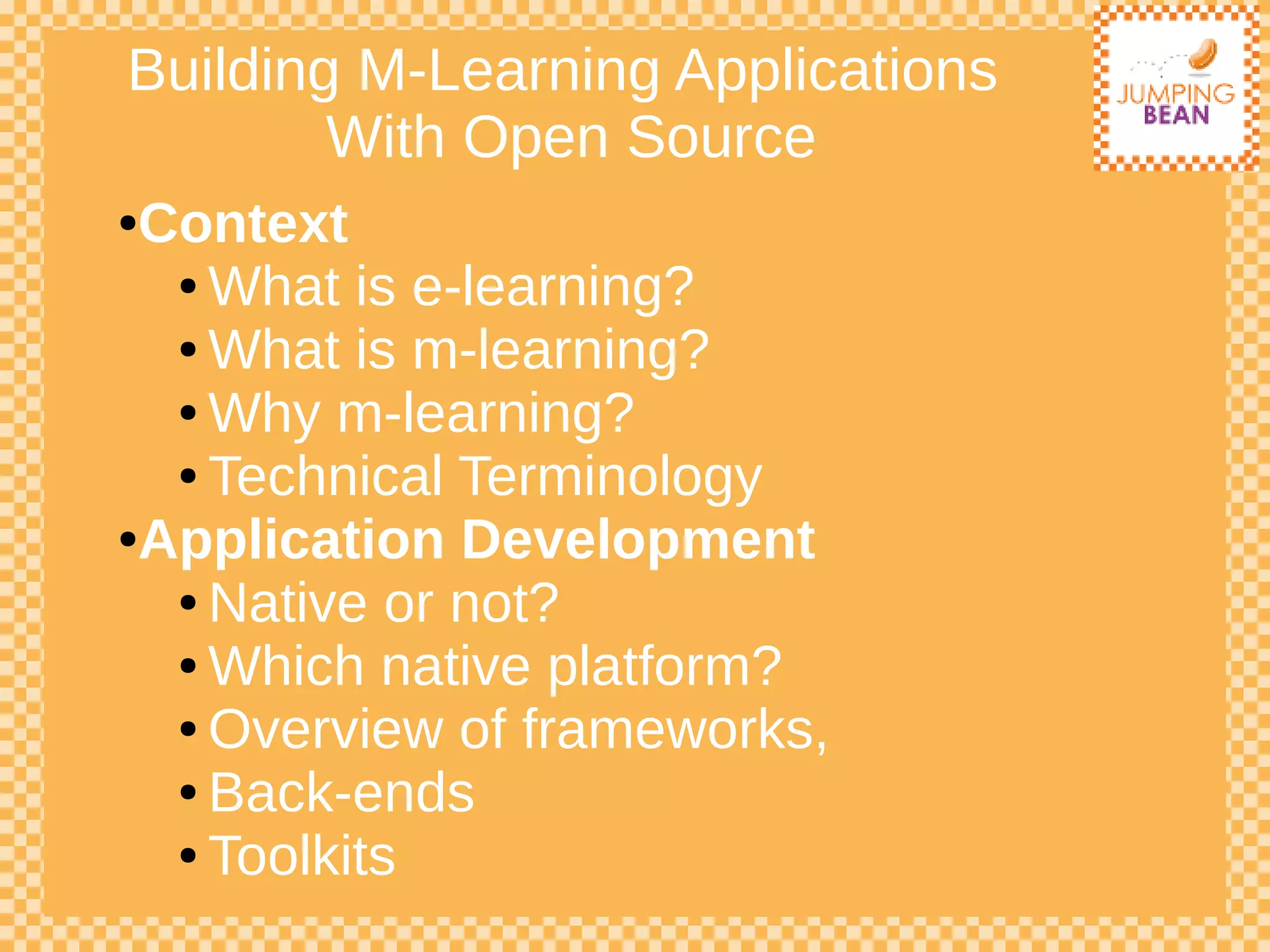 Building M-Learning Applications With Open Source

JUMPING BEAN

•Context
• What is e-learning?
• What is m-learning?
• Why m-learning?
• Technical Terminology
•Application Development
• Native or not?
• Which native platform?
• Overview of frameworks,
• Back-ends
• Toolkits